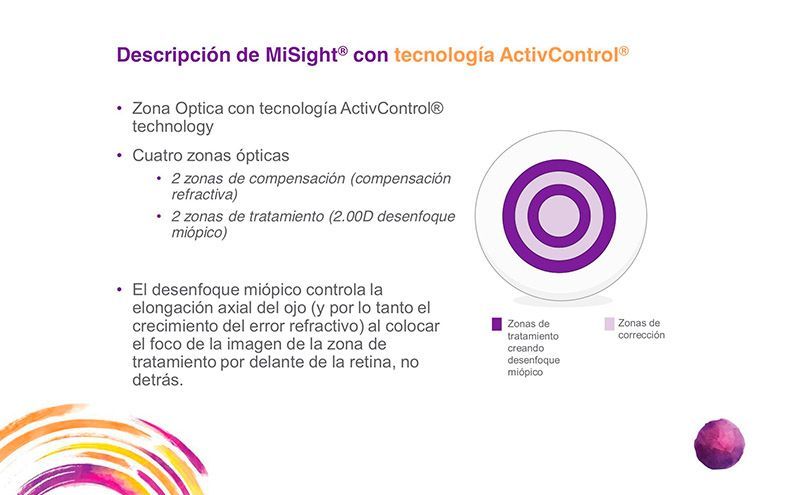 Descripción de MiSight® con tecnología ActivControl®

• Zona Optica con tecnología ActivControl® technology

• Cuatro zonas ópticas
  • 2 zonas de compensación (compensación refractiva)
  • 2 zonas de tratamiento (2.00D desenfoque miópico)

• El desenfoque miópico controla la elongación axial del ojo (y por lo tanto el crecimiento del error refractivo) al colocar el foco de la imagen de la zona de tratamiento por delante de la retina, no detrás.

Zonas de tratamiento creando desenfoque miópico

Zonas de corrección